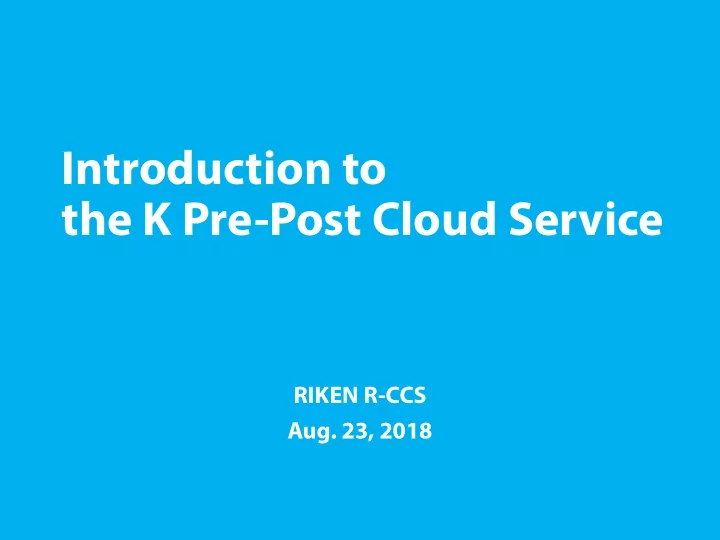 Introduction to
the K Pre-Post Cloud Service

RIKEN R-CCS
Aug. 23, 2018